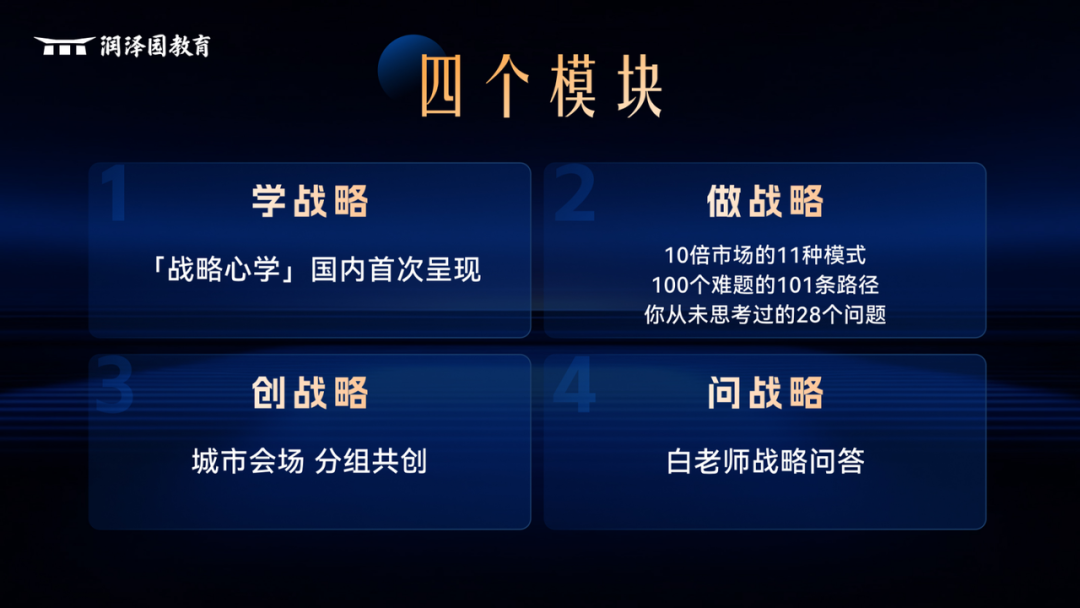 润泽园教育

四个模块

1
学战略
「战略心学」国内首次呈现

2
做战略
10倍市场的11种模式
100个难题的101条路径
你从未思考过的28个问题

3
创战略
城市会场 分组共创

4
问战略
白老师战略问答